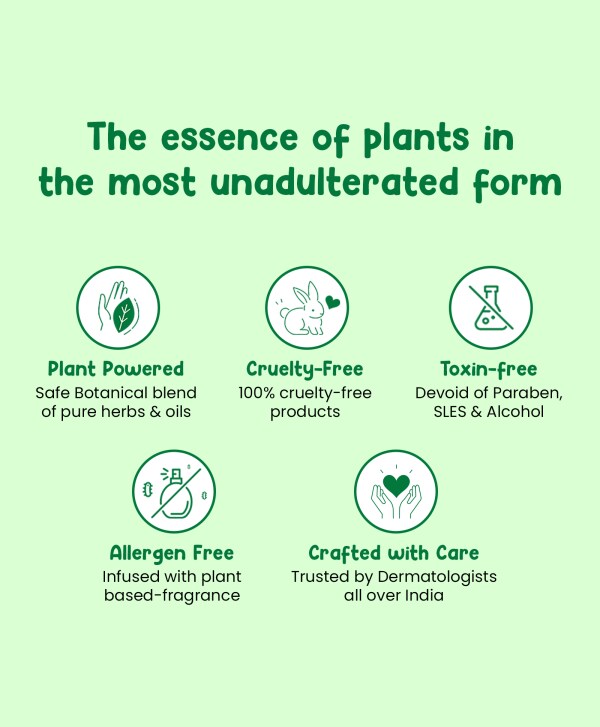 The essence of plants in the most unadulterated form

Plant Powered
Safe Botanical blend of pure herbs & oils

Cruelty-Free
100% cruelty-free products

Toxin-free
Devoid of Paraben, SLES & Alcohol

Allergen Free
Infused with plant based-fragrance

Crafted with Care
Trusted by Dermatologists all over India